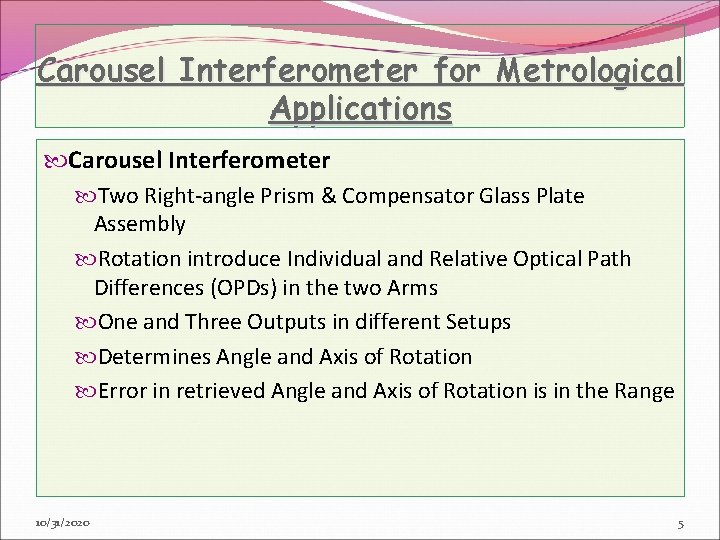 Carousel Interferometer for Metrological Applications

Carousel Interferometer

Two Right-angle Prism & Compensator Glass Plate Assembly

Rotation introduce Individual and Relative Optical Path Differences (OPDs) in the two Arms

One and Three Outputs in different Setups

Determines Angle and Axis of Rotation

Error in retrieved Angle and Axis of Rotation is in the Range

10/31/2020

5